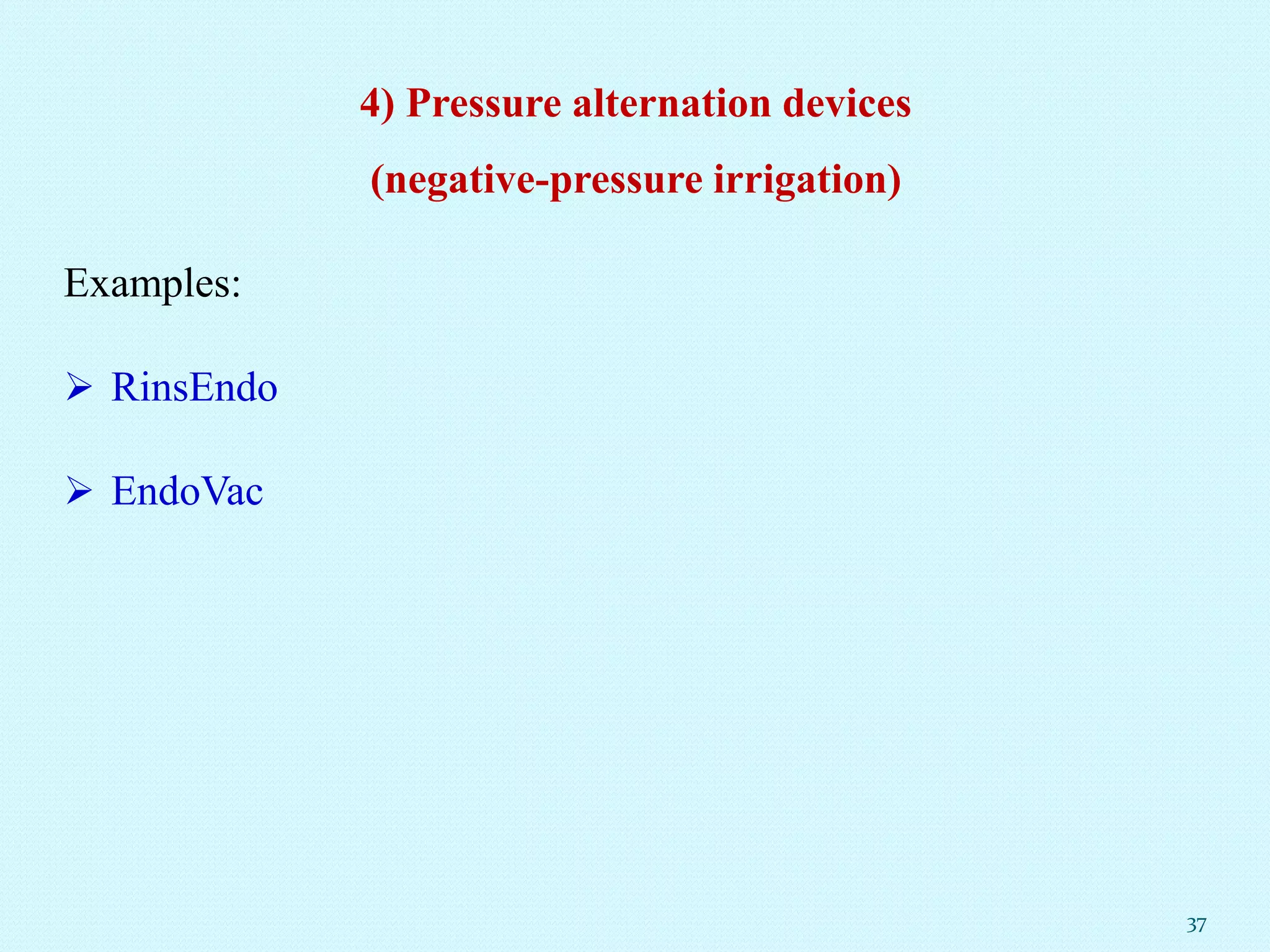 4) Pressure alternation devices

(negative-pressure irrigation)

Examples:

➢ RinsEndo

➢ EndoVac

37